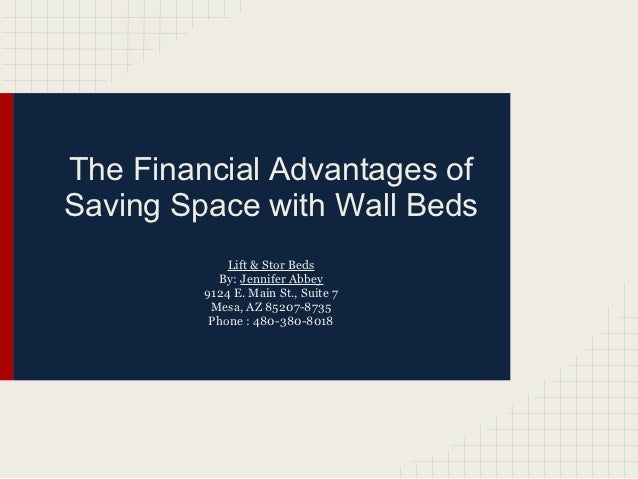 The Financial Advantages of Saving Space with Wall Beds

Lift & Stor Beds
By: Jennifer Abbey
9124 E. Main St., Suite 7
Mesa, AZ 85207-8735
Phone : 480-380-8018